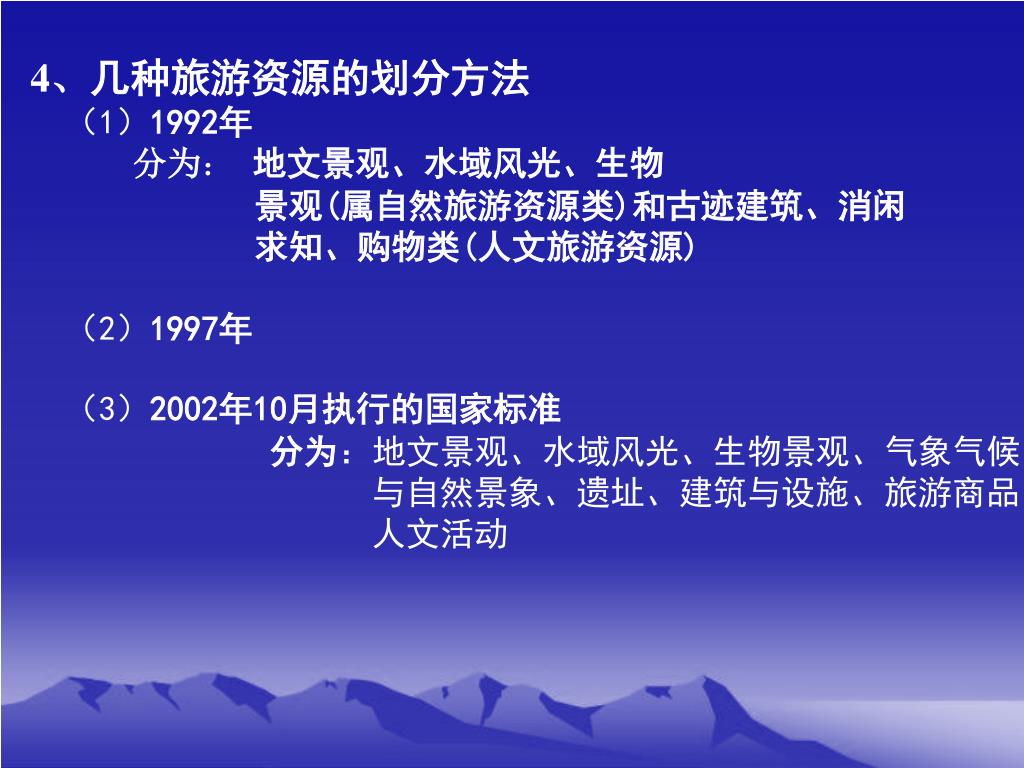 4、几种旅游资源的划分方法

（1）1992年

分为： 地文景观、水域风光、生物景观(属自然旅游资源类)和古迹建筑、消闲求知、购物类(人文旅游资源)

（2）1997年

（3）2002年10月执行的国家标准

分为：地文景观、水域风光、生物景观、气象气候与自然景象、遗址、建筑与设施、旅游商品人文活动